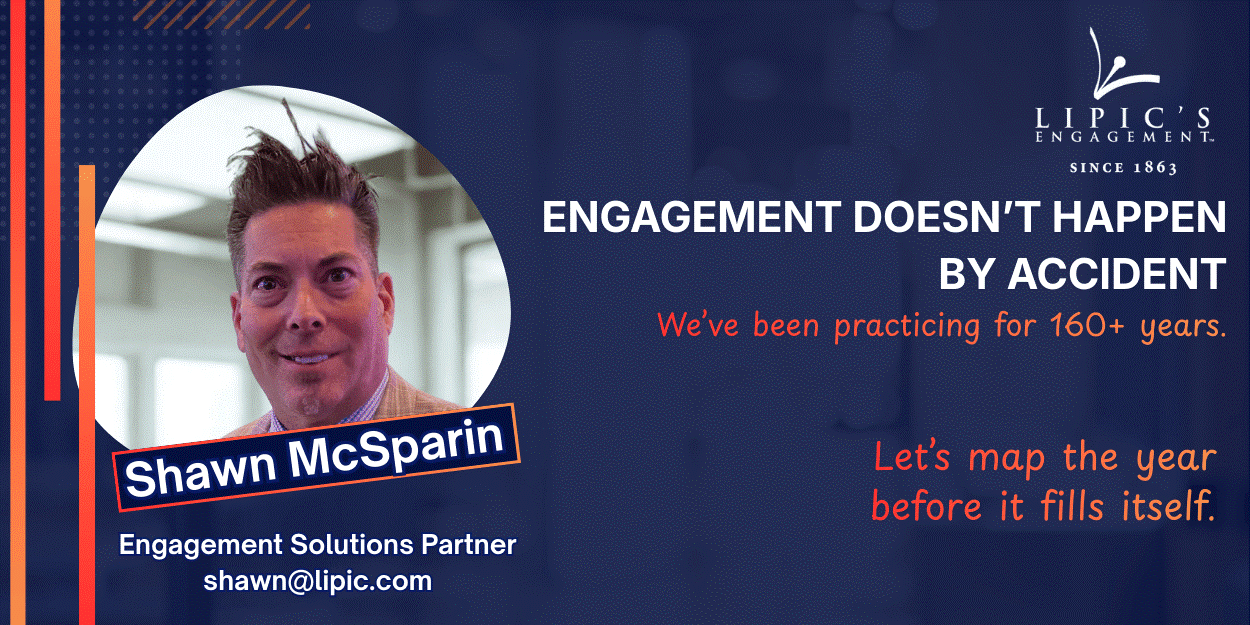 LIPIC'S
ENGAGEMENT™
SINCE 1863

ENGAGEMENT DOESN'T HAPPEN BY ACCIDENT

We've been practicing for 160+ years.

Let's map the year before it fills itself.

Shawn McSparin

Engagement Solutions Partner
shawn@lipic.com